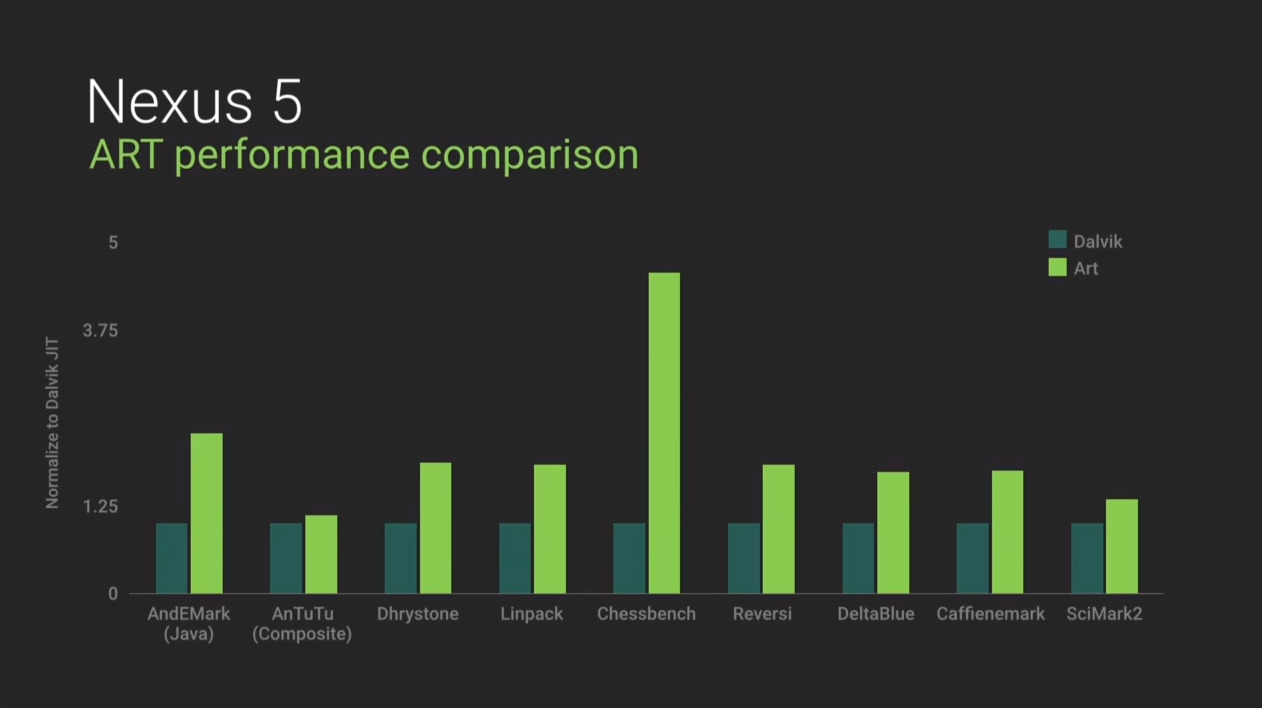 Nexus 5
ART performance comparison

Dalvik
Art

Normalize to Dalvik JIT

5
3.75
1.25
0

AndEMark (Java)
AnTuTu (Composite)
Dhrystone
Linpack
Chessbench
Reversi
DeltaBlue
Caffienemark
SciMark2